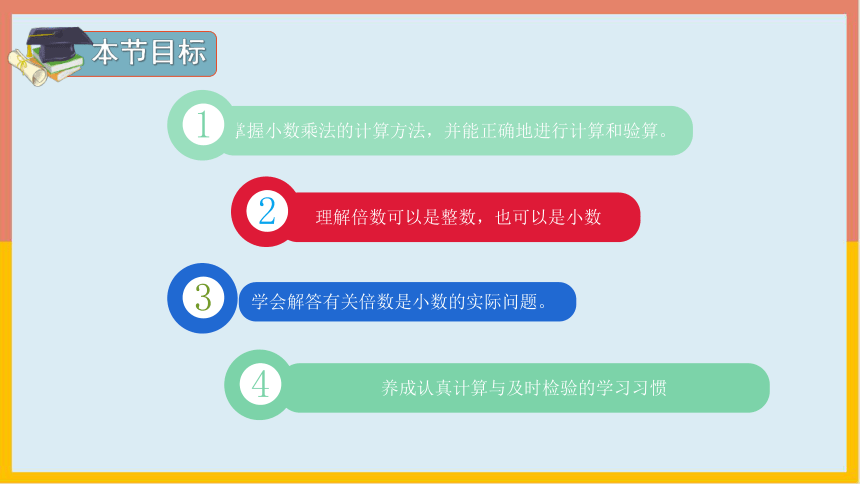 本节目标

1 掌握小数乘法的计算方法，并能正确地进行计算和验算。

2 理解倍数可以是整数，也可以是小数

3 学会解答有关倍数是小数的实际问题。

4 养成认真计算与及时检验的学习习惯